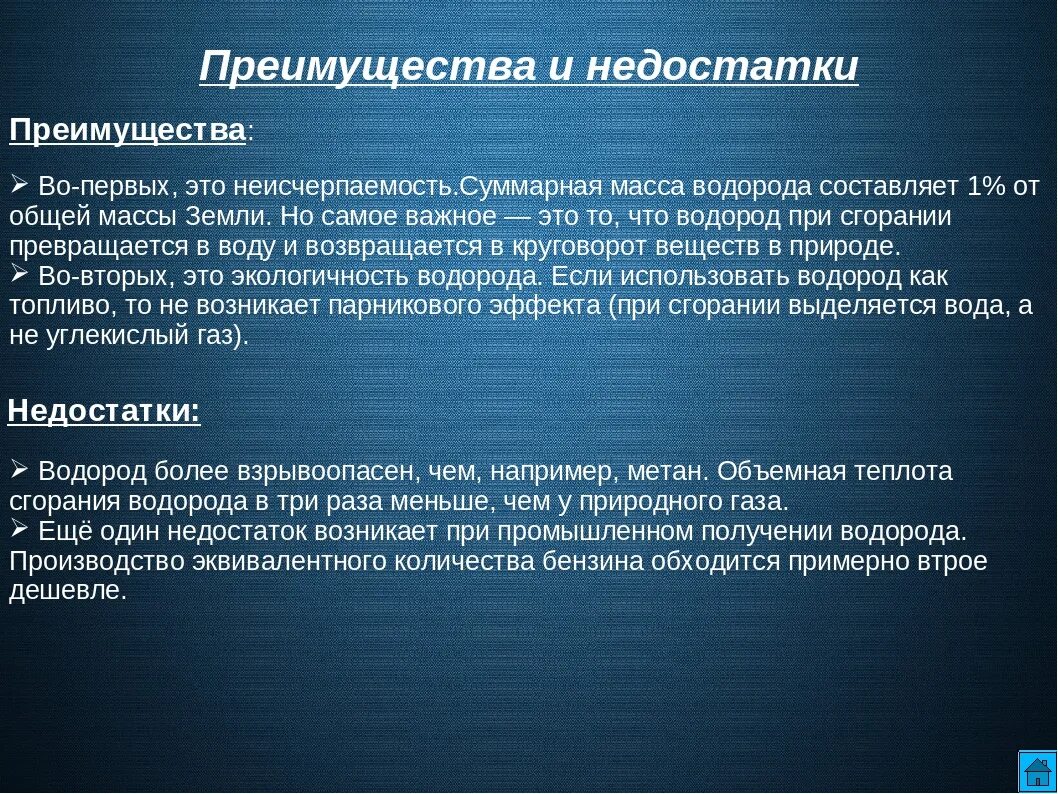 Преимущества и недостатки

Преимущества:

➢ Во-первых, это неисчерпаемость.Суммарная масса водорода составляет 1% от общей массы Земли. Но самое важное — это то, что водород при сгорании превращается в воду и возвращается в круговорот веществ в природе.
➢ Во-вторых, это экологичность водорода. Если использовать водород как топливо, то не возникает парникового эффекта (при сгорании выделяется вода, а не углекислый газ).

Недостатки:

➢ Водород более взрывоопасен, чем, например, метан. Объемная теплота сгорания водорода в три раза меньше, чем у природного газа.
➢ Ещё один недостаток возникает при промышленном получении водорода. Производство эквивалентного количества бензина обходится примерно втрое дешевле.